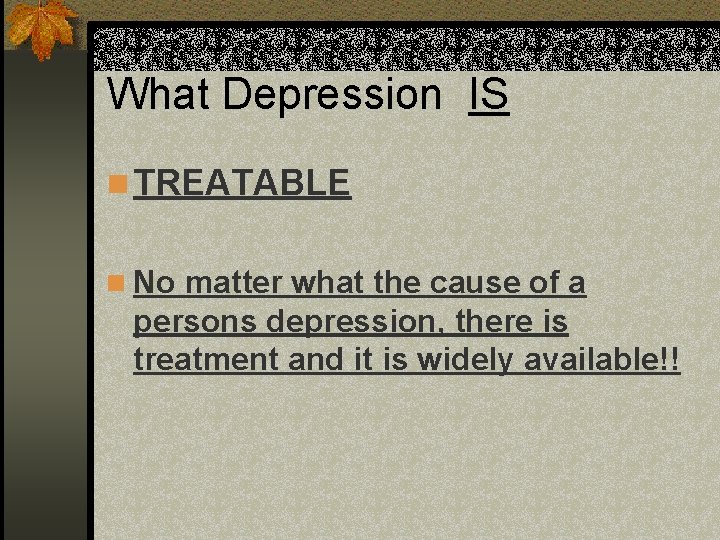 What Depression IS

TREATABLE

No matter what the cause of a persons depression, there is treatment and it is widely available!!